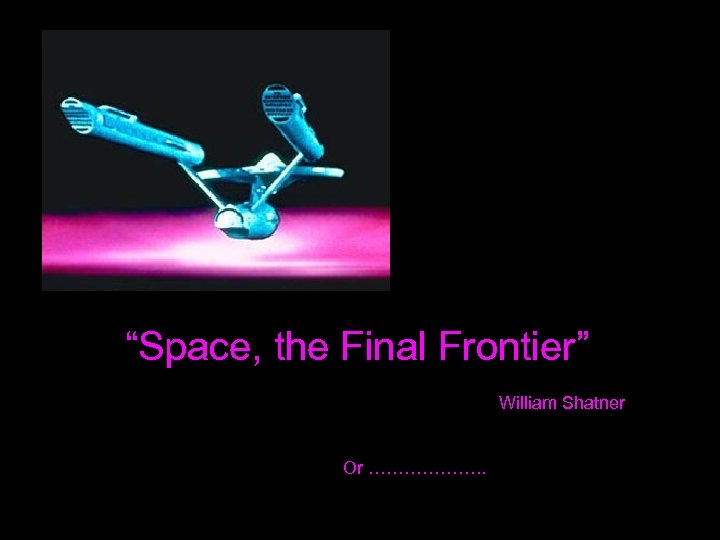 “Space, the Final Frontier”

William Shatner

Or ………………..